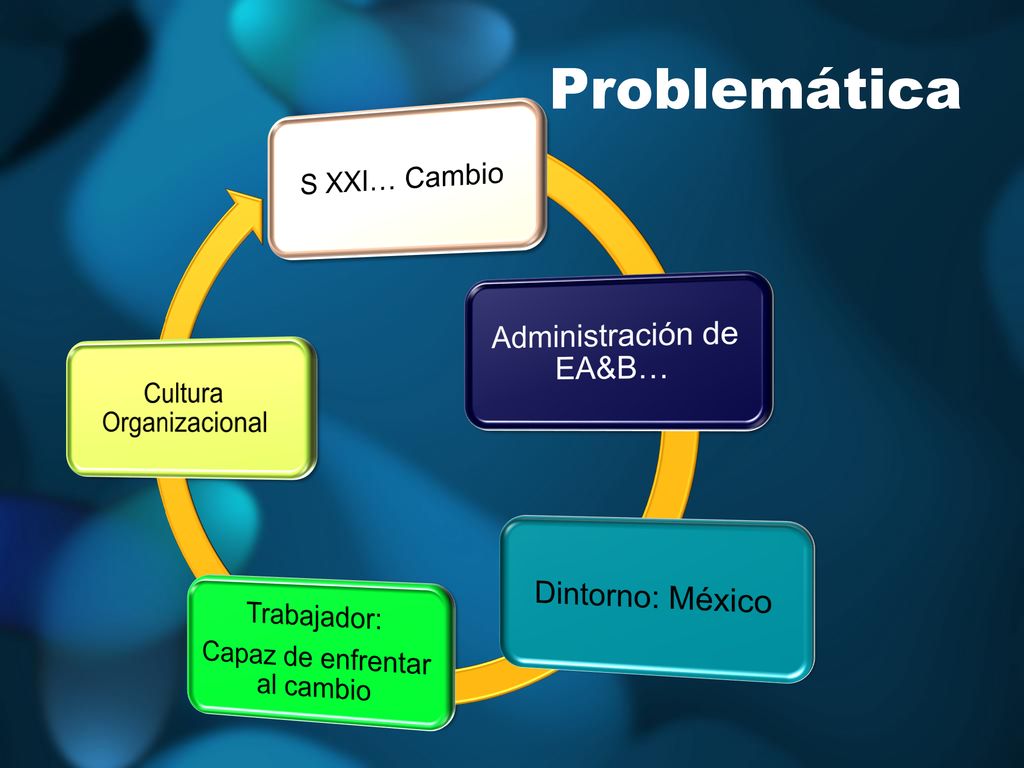 Problemática

S XXI… Cambio

Administración de EA&B…

Dintorno: México

Trabajador:
Capaz de enfrentar al cambio

Cultura Organizacional